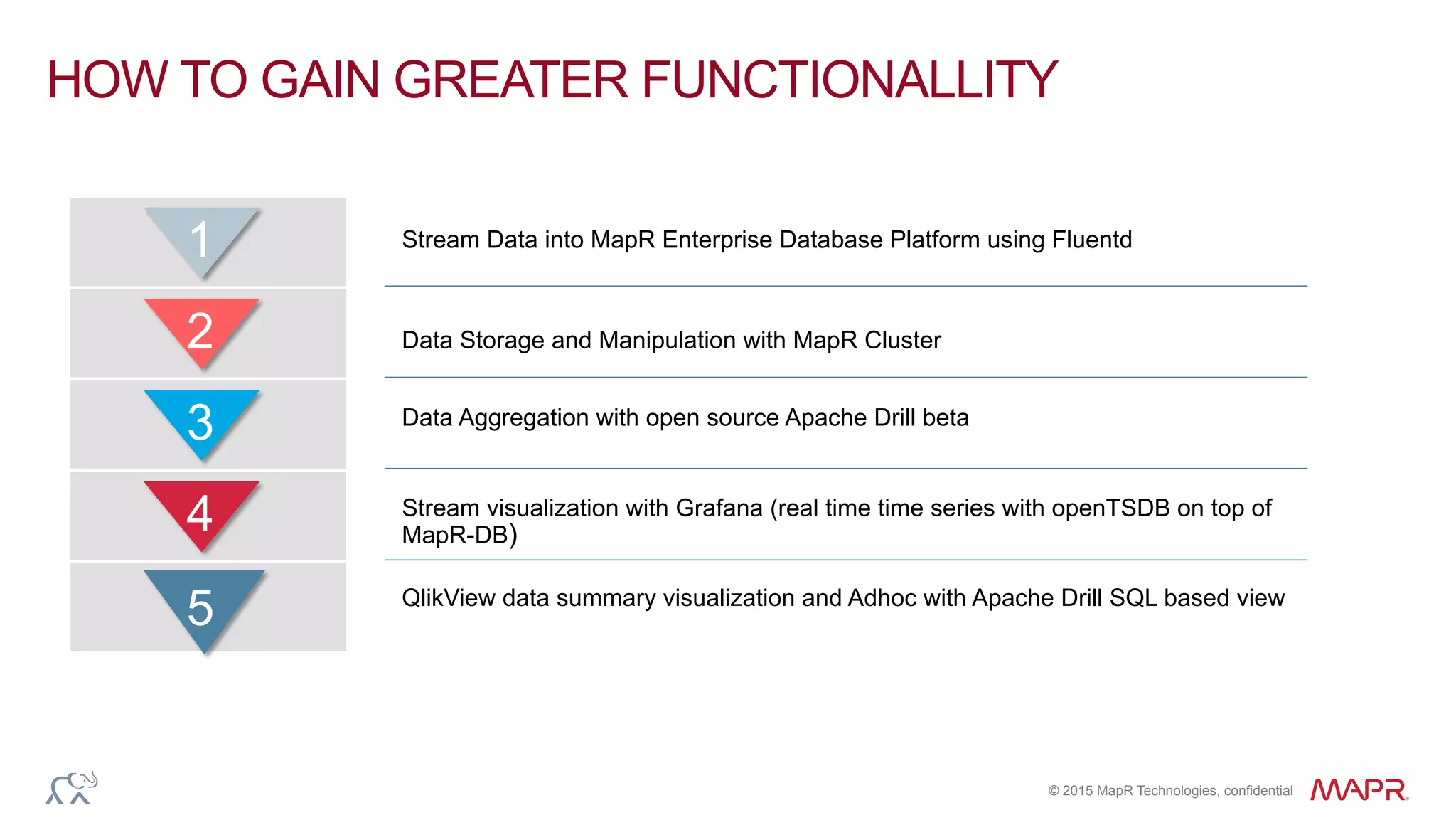 HOW TO GAIN GREATER FUNCTIONALLITY

1

Stream Data into MapR Enterprise Database Platform using Fluentd

2

Data Storage and Manipulation with MapR Cluster

3

Data Aggregation with open source Apache Drill beta

4

Stream visualization with Grafana (real time time series with openTSDB on top of MapR-DB)

5

QlikView data summary visualization and Adhoc with Apache Drill SQL based view

© 2015 MapR Technologies, confidential

MAPR.